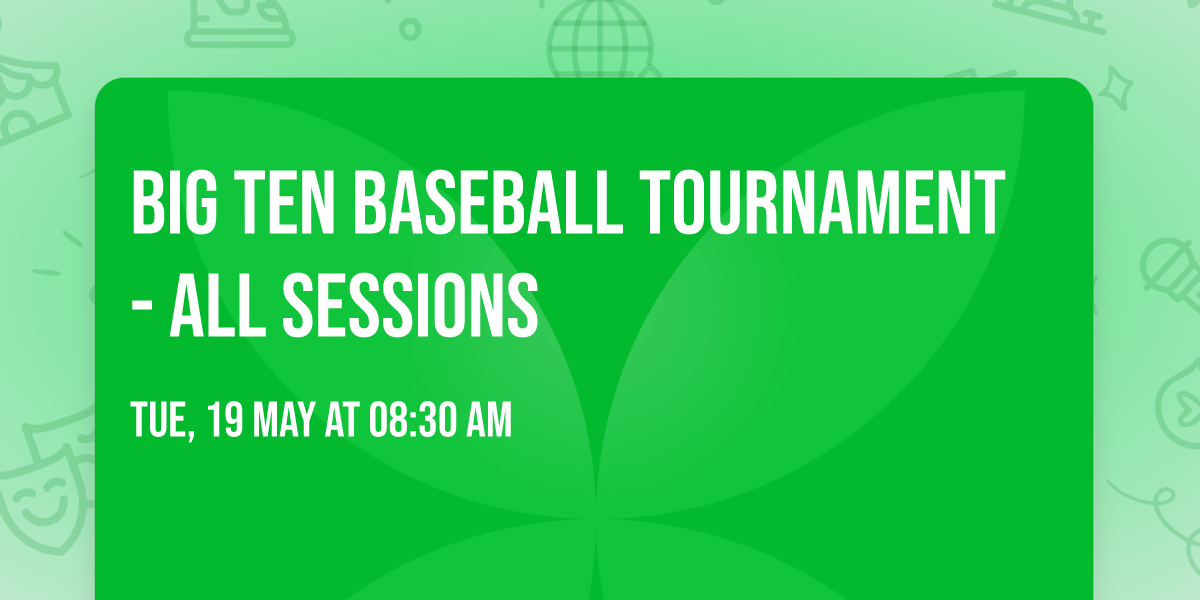 BIG TEN BASEBALL TOURNAMENT - ALL SESSIONS

TUE, 19 MAY AT 08:30 AM